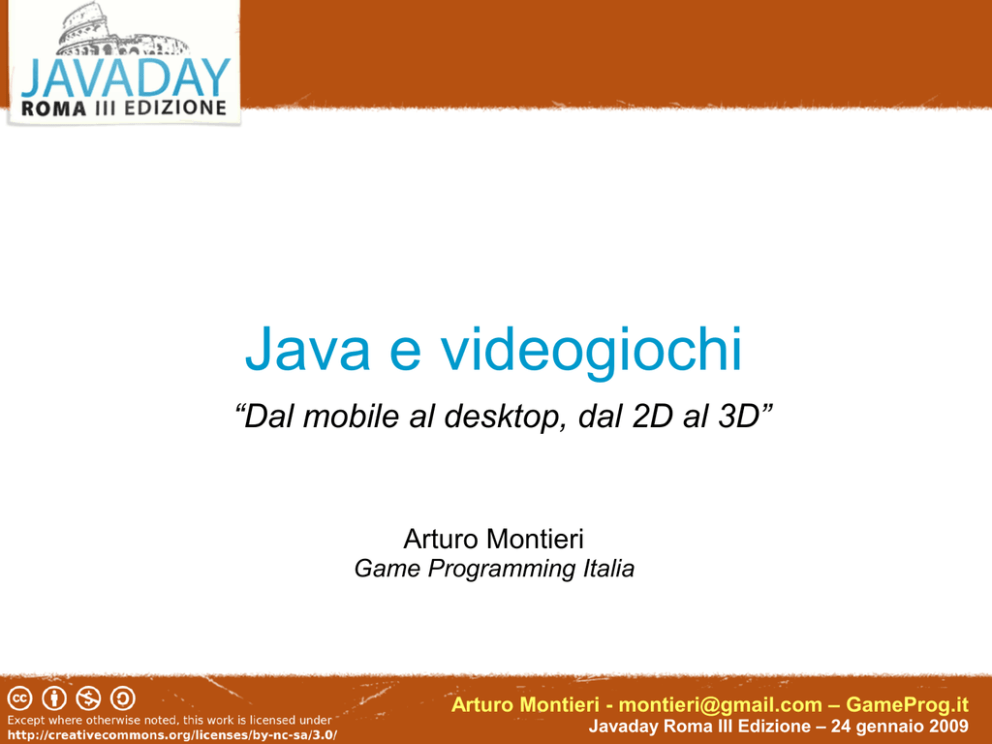 JAVADAY
ROMA III EDIZIONE

Java e videogiochi

“Dal mobile al desktop, dal 2D al 3D”

Arturo Montieri
Game Programming Italia

Except where otherwise noted, this work is licensed under
http://creativecommons.org/licenses/by-nc-sa/3.0/

Arturo Montieri - montieri@gmail.com – GameProg.it
Javaday Roma III Edizione – 24 gennaio 2009